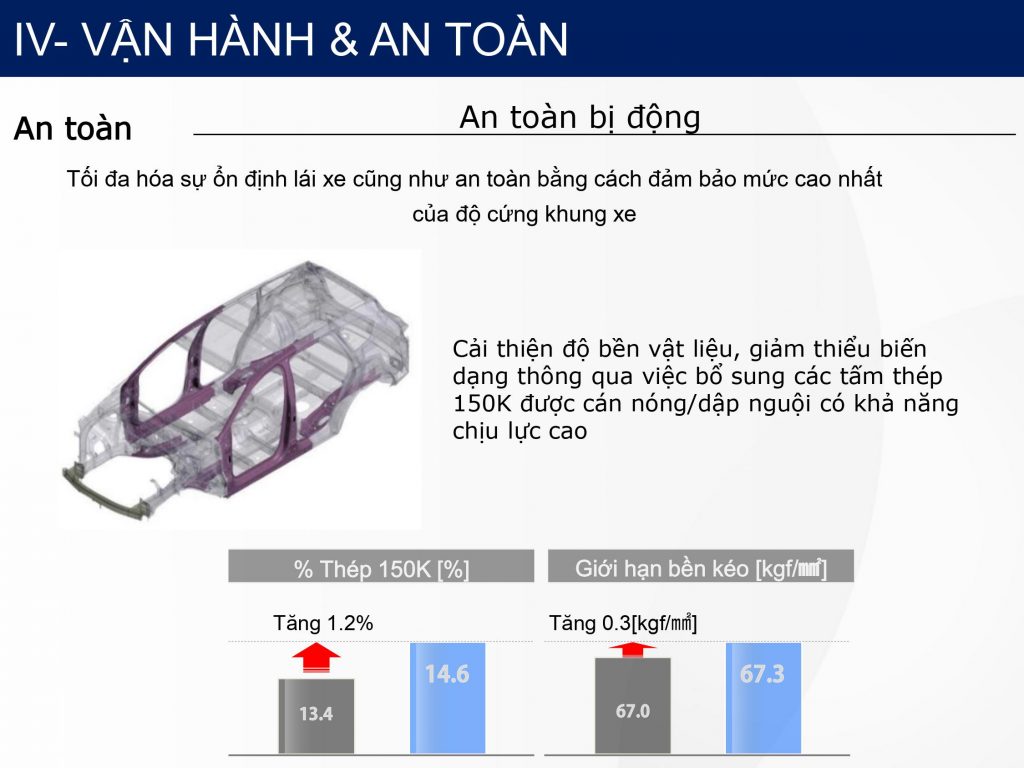 IV- VẬN HÀNH & AN TOÀN

An toàn

An toàn bị động

Tối đa hóa sự ổn định lái xe cũng như an toàn bằng cách đảm bảo mức cao nhất của độ cứng khung xe

Cải thiện độ bền vật liệu, giảm thiểu biến dạng thông qua việc bổ sung các tấm thép 150K được cán nóng/dập nguội có khả năng chịu lực cao

% Thép 150K [%]

Tăng 1.2%

13.4

14.6

Giới hạn bền kéo [kgf/㎟]

Tăng 0.3[kgf/㎟]

67.0

67.3